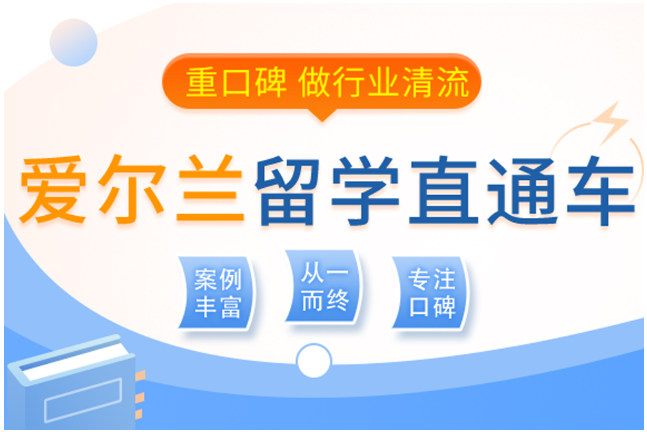 重口碑 做行业清流

爱尔兰留学直通车

案例丰富

从一而终

专注口碑